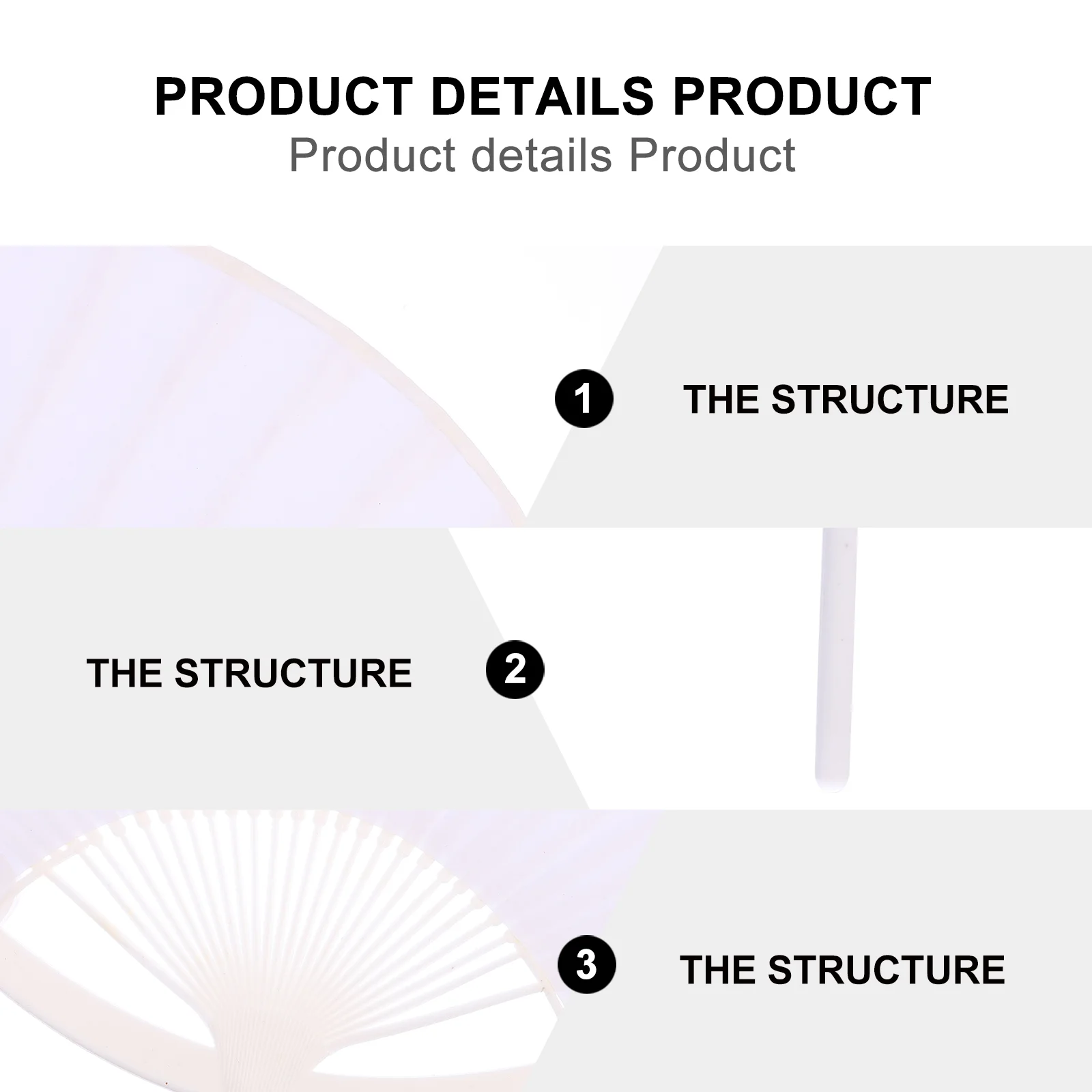 PRODUCT DETAILS PRODUCT
Product details Product

1
THE STRUCTURE

THE STRUCTURE
2

3
THE STRUCTURE